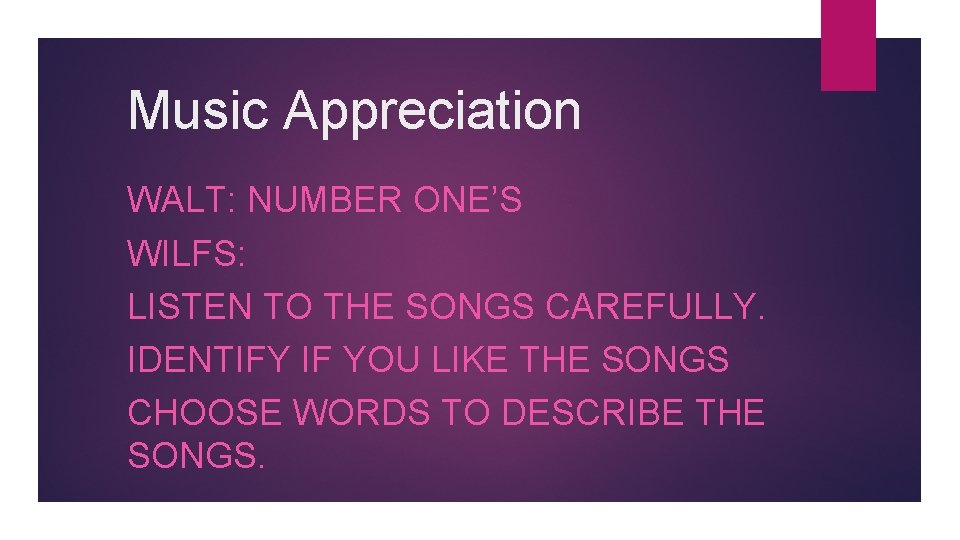 Music Appreciation

WALT: NUMBER ONE’S

WILFS:

LISTEN TO THE SONGS CAREFULLY.

IDENTIFY IF YOU LIKE THE SONGS

CHOOSE WORDS TO DESCRIBE THE SONGS.